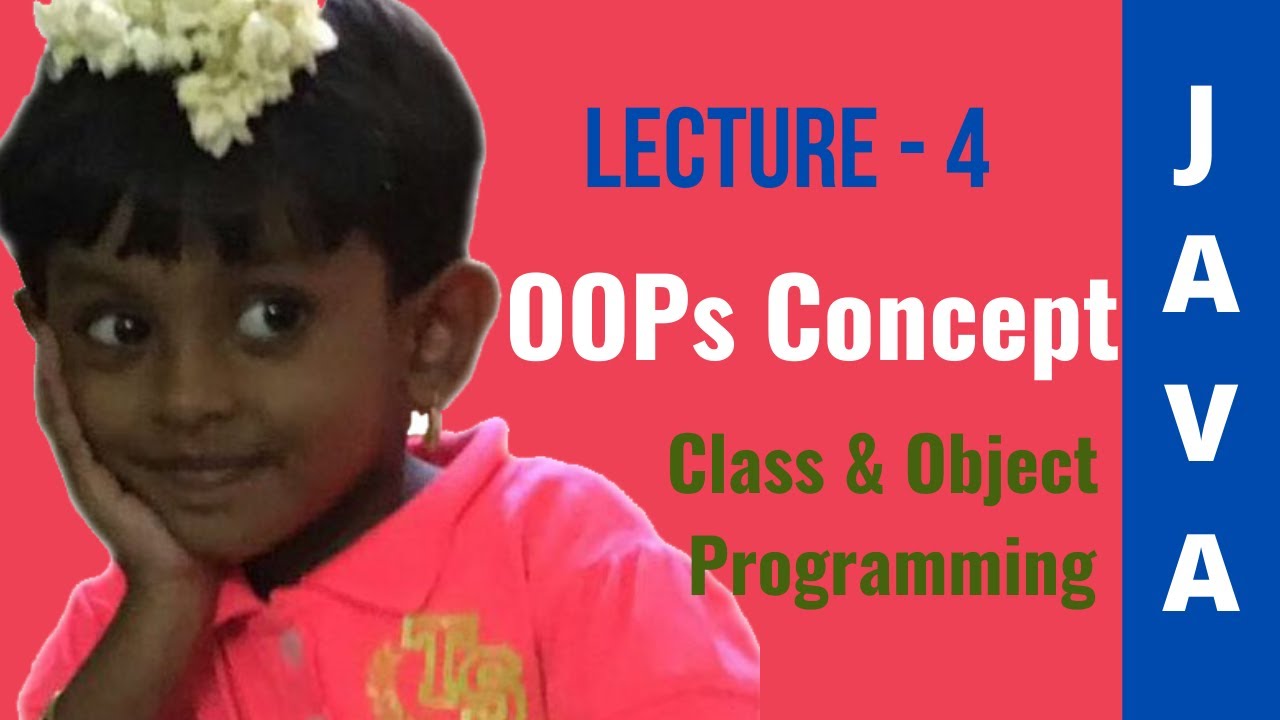 LECTURE - 4

OOPs Concept

Class & Object Programming

JAVA

TS